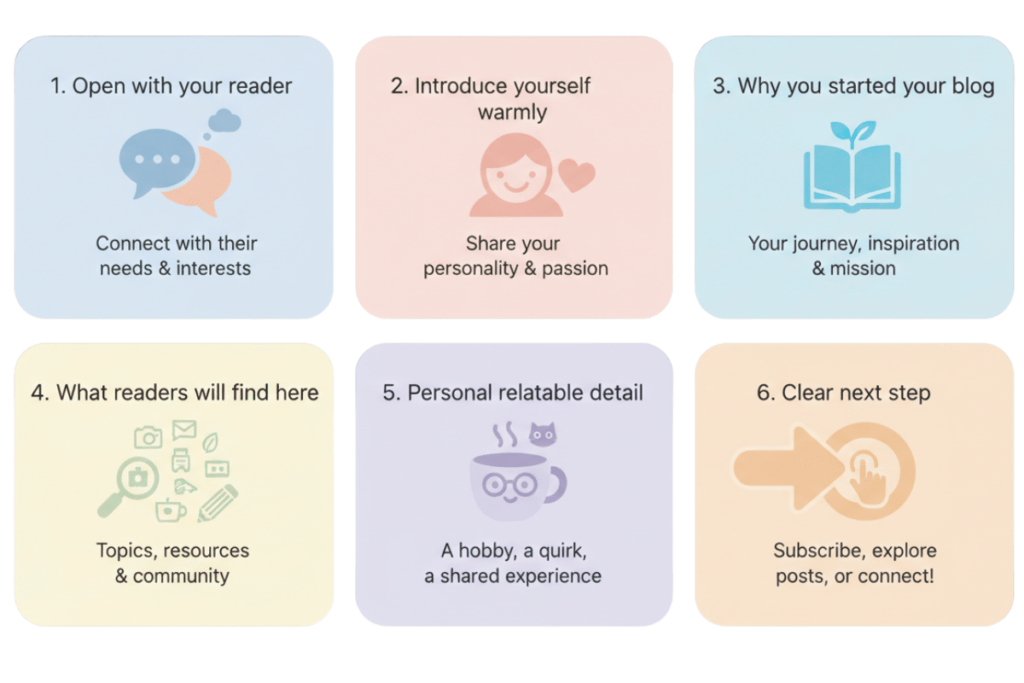 1. Open with your reader

Connect with their needs & interests

2. Introduce yourself warmly

Share your personality & passion

3. Why you started your blog

Your journey, inspiration & mission

4. What readers will find here

Topics, resources & community

5. Personal relatable detail

A hobby, a quirk, a shared experience

6. Clear next step

Subscribe, explore posts, or connect!